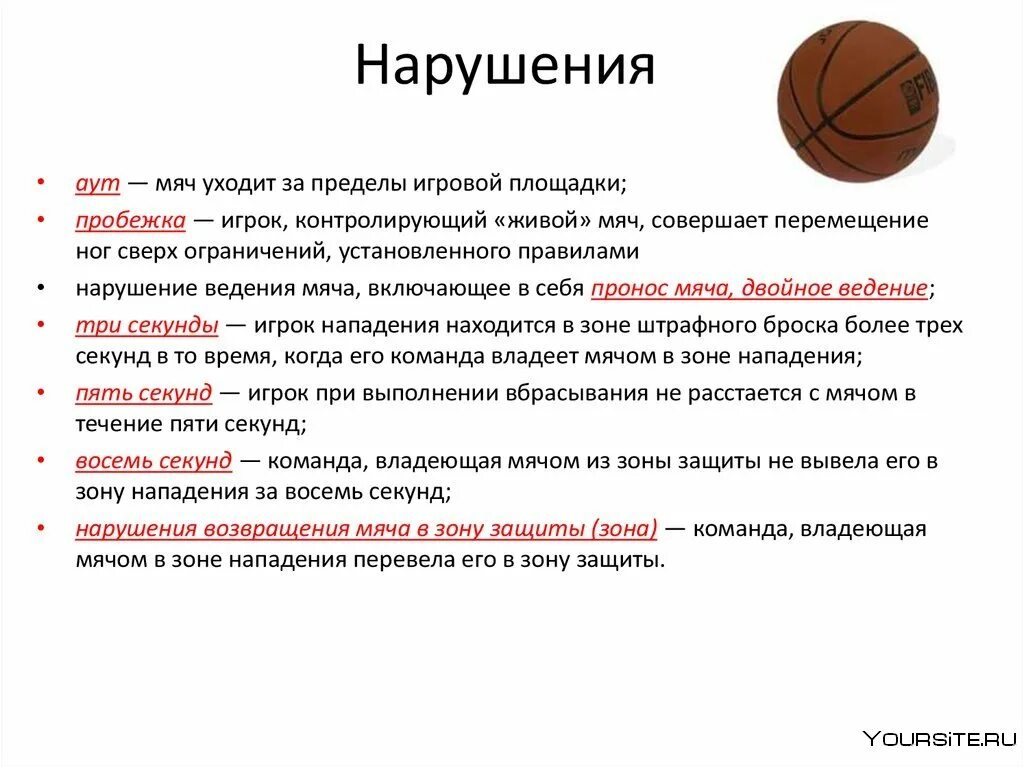 Нарушения

• аут — мяч уходит за пределы игровой площадки;
• пробежка — игрок, контролирующий «живой» мяч, совершает перемещение ног сверх ограничений, установленного правилами
• нарушение ведения мяча, включающее в себя пронос мяча, двойное ведение;
• три секунды — игрок нападения находится в зоне штрафного броска более трех секунд в то время, когда его команда владеет мячом в зоне нападения;
• пять секунд — игрок при выполнении вбрасывания не расстается с мячом в течение пяти секунд;
• восемь секунд — команда, владеющая мячом из зоны защиты не вывела его в зону нападения за восемь секунд;
• нарушения возвращения мяча в зону защиты (зона) — команда, владеющая мячом в зоне нападения перевела его в зону защиты.

YOURSITE.RU